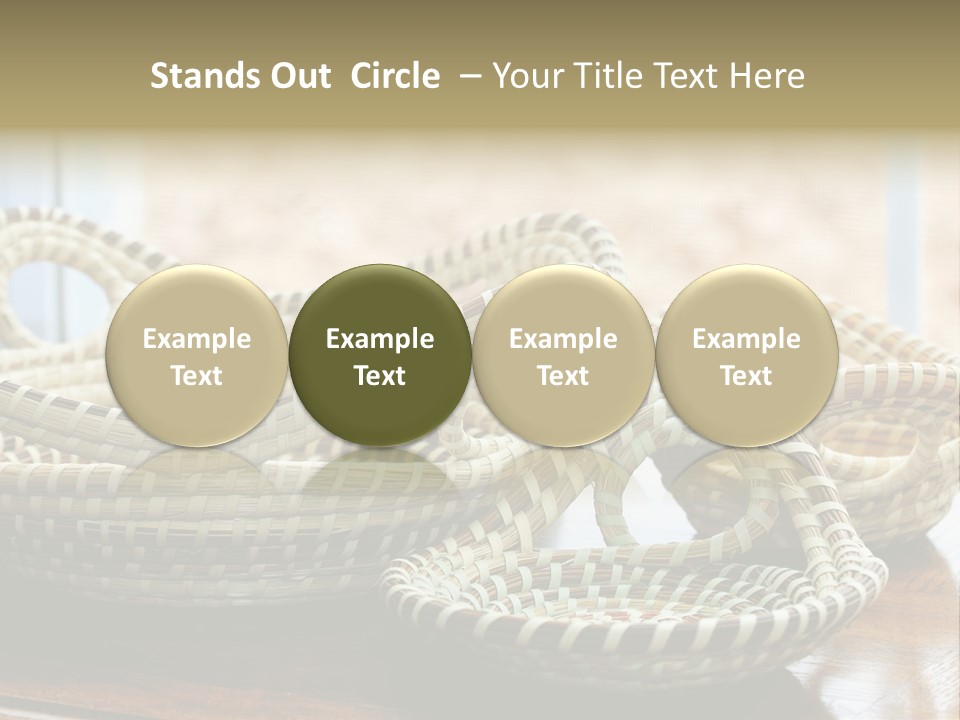 Stands Out Circle – Your Title Text Here

Example Text

Example Text

Example Text

Example Text